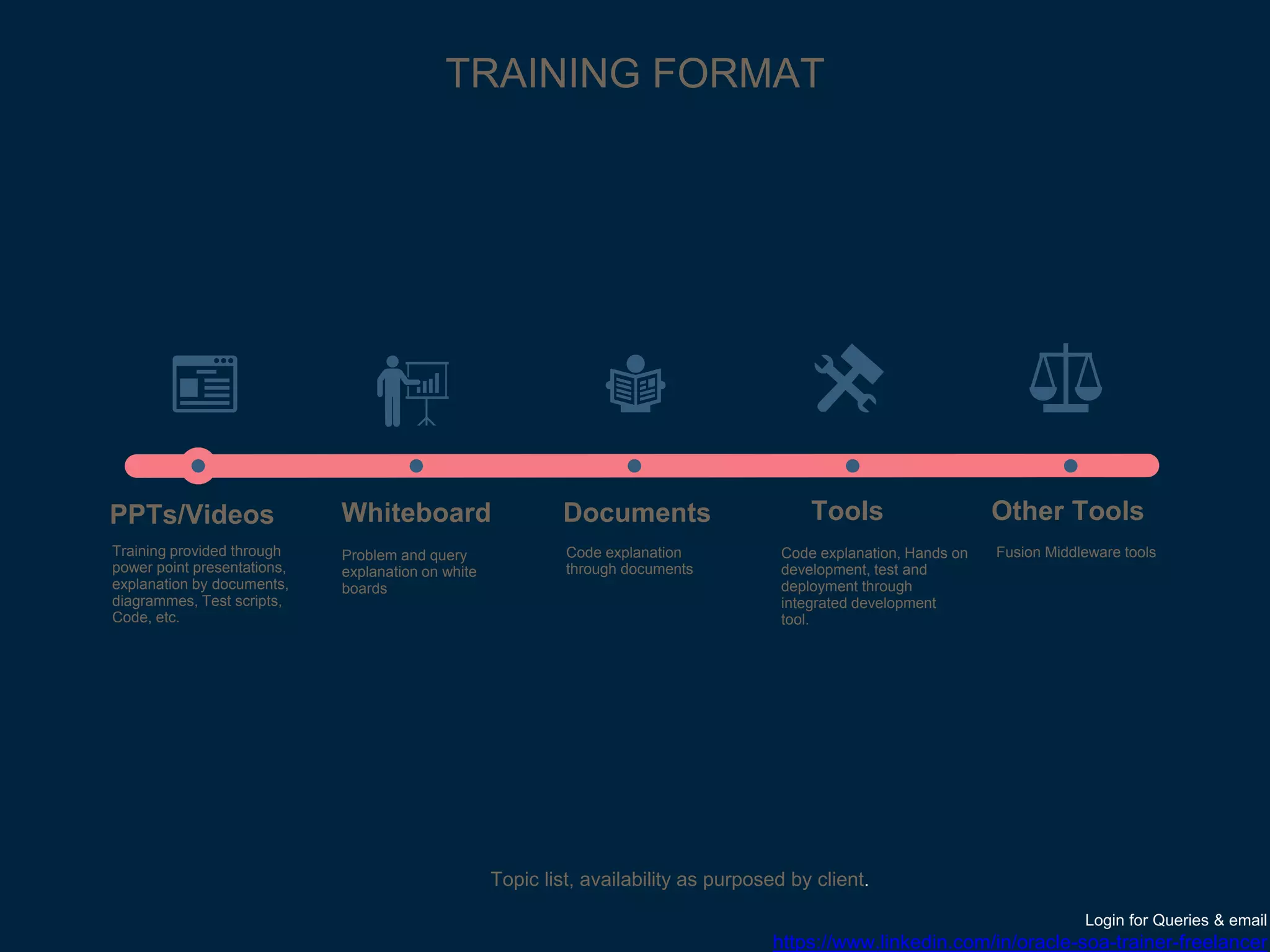 TRAINING FORMAT

PPTs/Videos

Training provided through power point presentations, explanation by documents, diagrammes, Test scripts, Code, etc.

Whiteboard

Problem and query explanation on white boards

Documents

Code explanation through documents

Tools

Code explanation, Hands on development, test and deployment through integrated development tool.

Other Tools

Fusion Middleware tools

Topic list, availability as purposed by client.

Login for Queries & email
https://www.linkedin.com/in/oracle-soa-trainer-freelancer